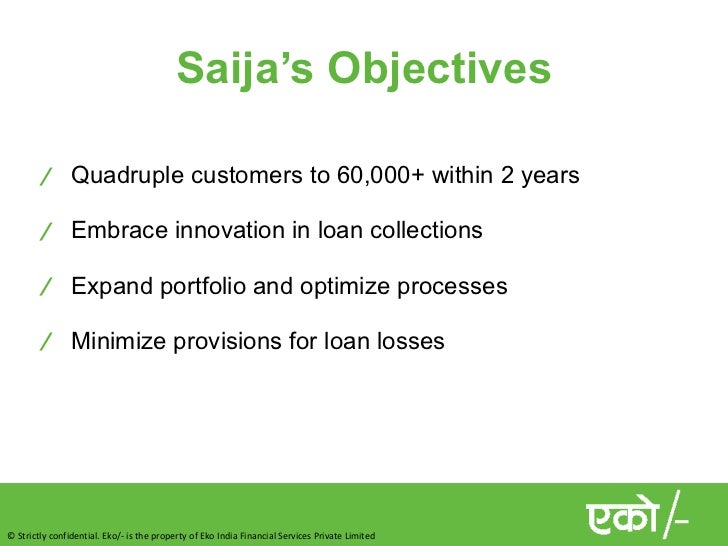 Saija's Objectives

/ Quadruple customers to 60,000+ within 2 years

/ Embrace innovation in loan collections

/ Expand portfolio and optimize processes

/ Minimize provisions for loan losses

© Strictly confidential. Eko/- is the property of Eko India Financial Services Private Limited

एको/-